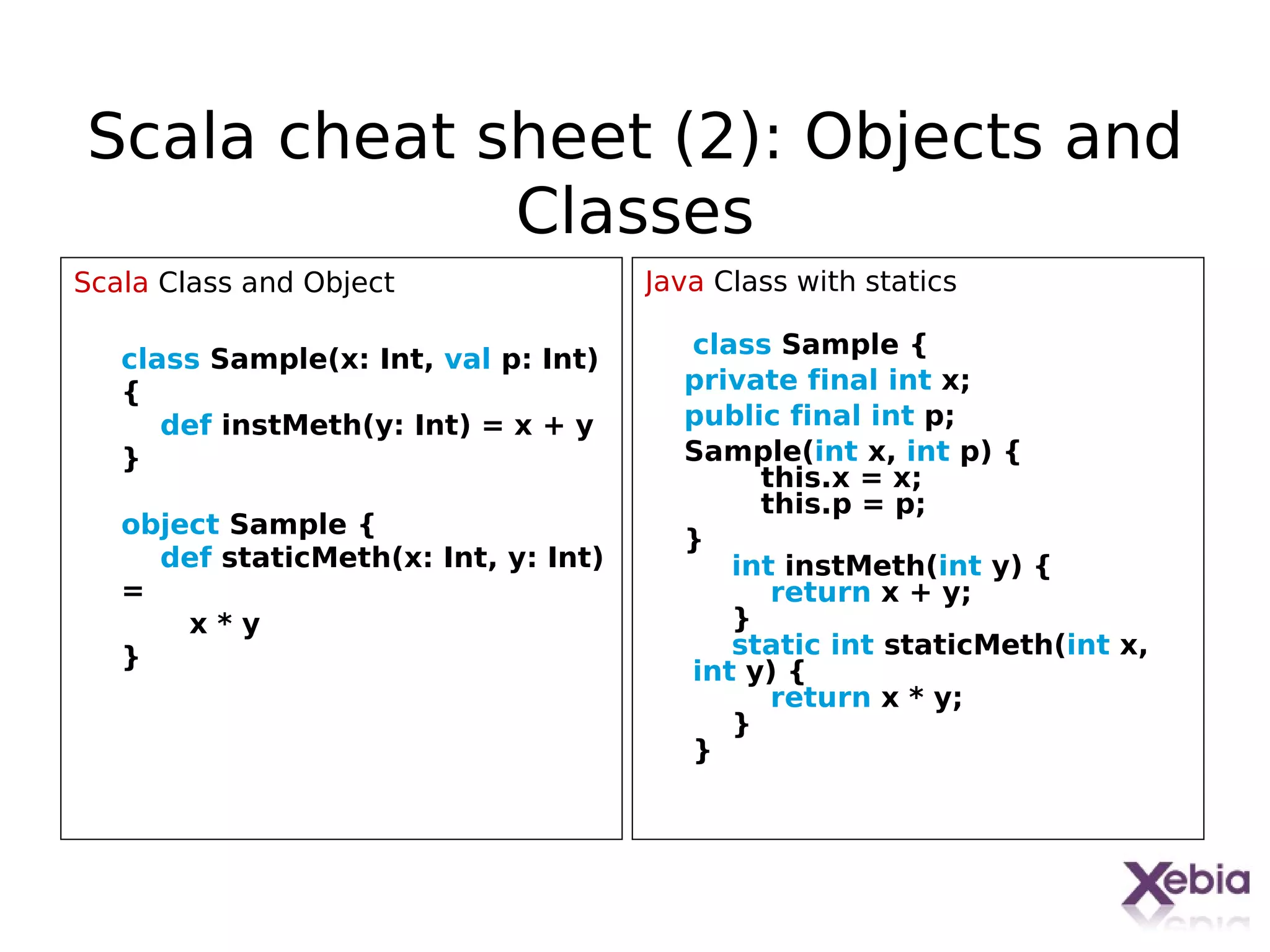 Scala cheat sheet (2): Objects and Classes

Scala Class and Object

class Sample(x: Int, val p: Int)
{
def instMeth(y: Int) = x + y
}

object Sample {
def staticMeth(x: Int, y: Int)
=
x * y
}

Java Class with statics

class Sample {
private final int x;
public final int p;
Sample(int x, int p) {
this.x = x;
this.p = p;
}
int instMeth(int y) {
return x + y;
}
static int staticMeth(int x, int y) {
return x * y;
}
}

Xebia